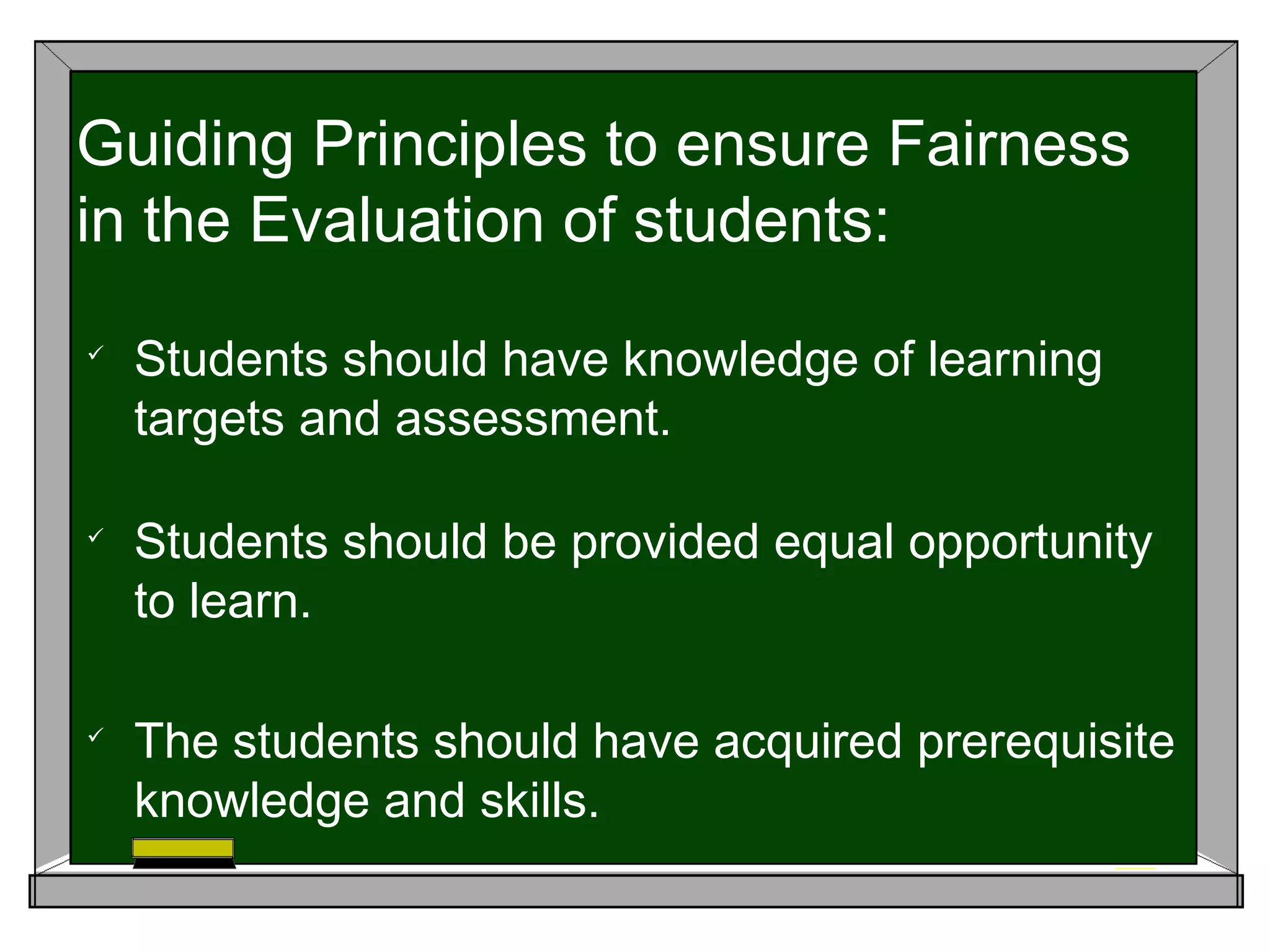 Guiding Principles to ensure Fairness in the Evaluation of students:

✓ Students should have knowledge of learning targets and assessment.

✓ Students should be provided equal opportunity to learn.

✓ The students should have acquired prerequisite knowledge and skills.